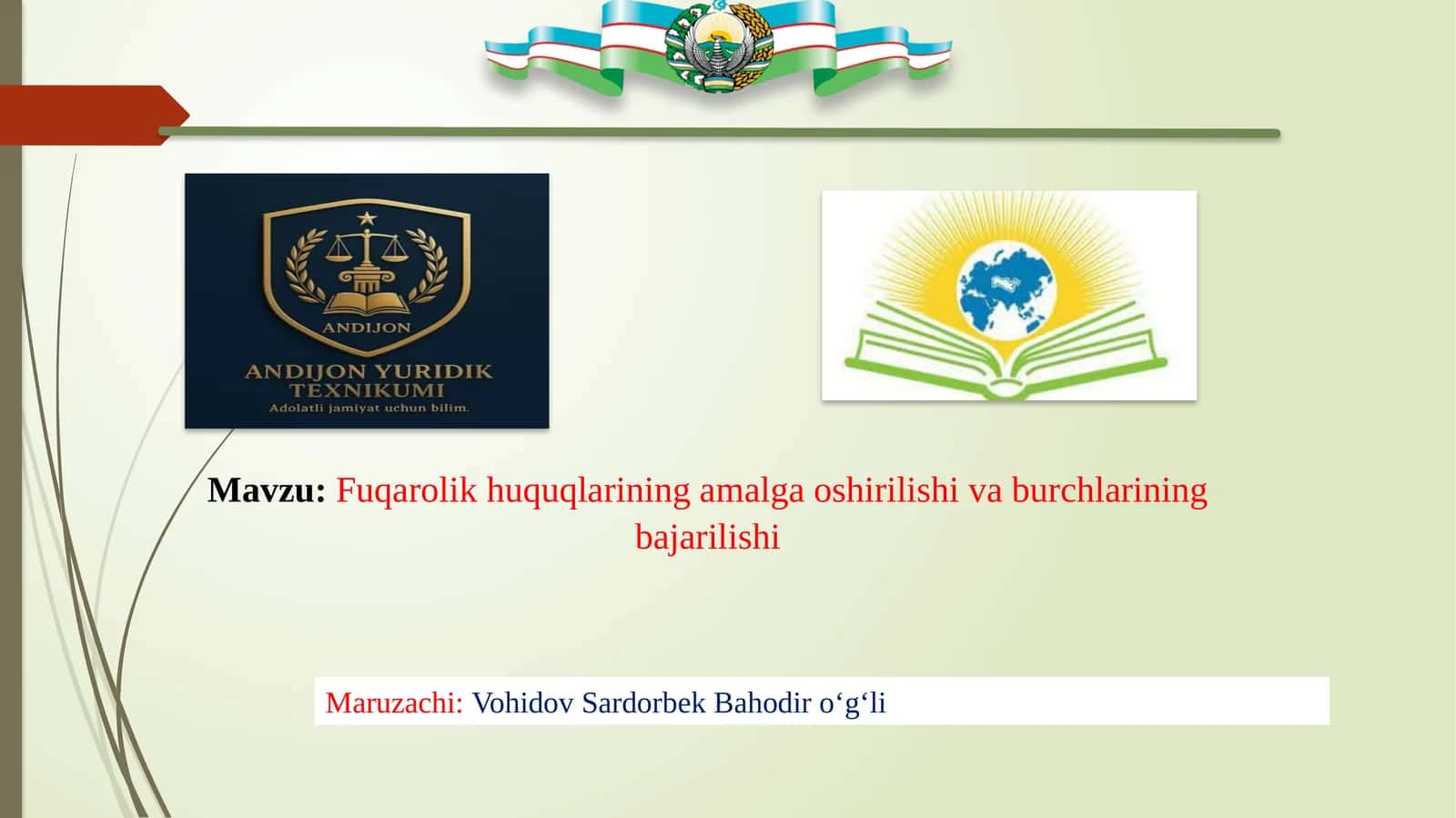 ANDIJON
ANDIJON YURIDIK TEXNIKUMI
Adolatli jamiyat uchun bilim.

Mavzu: Fuqarolik huquqlarining amalga oshirilishi va burchlarining bajarilishi

Maruzachi: Vohidov Sardorbek Bahodir o‘g‘li